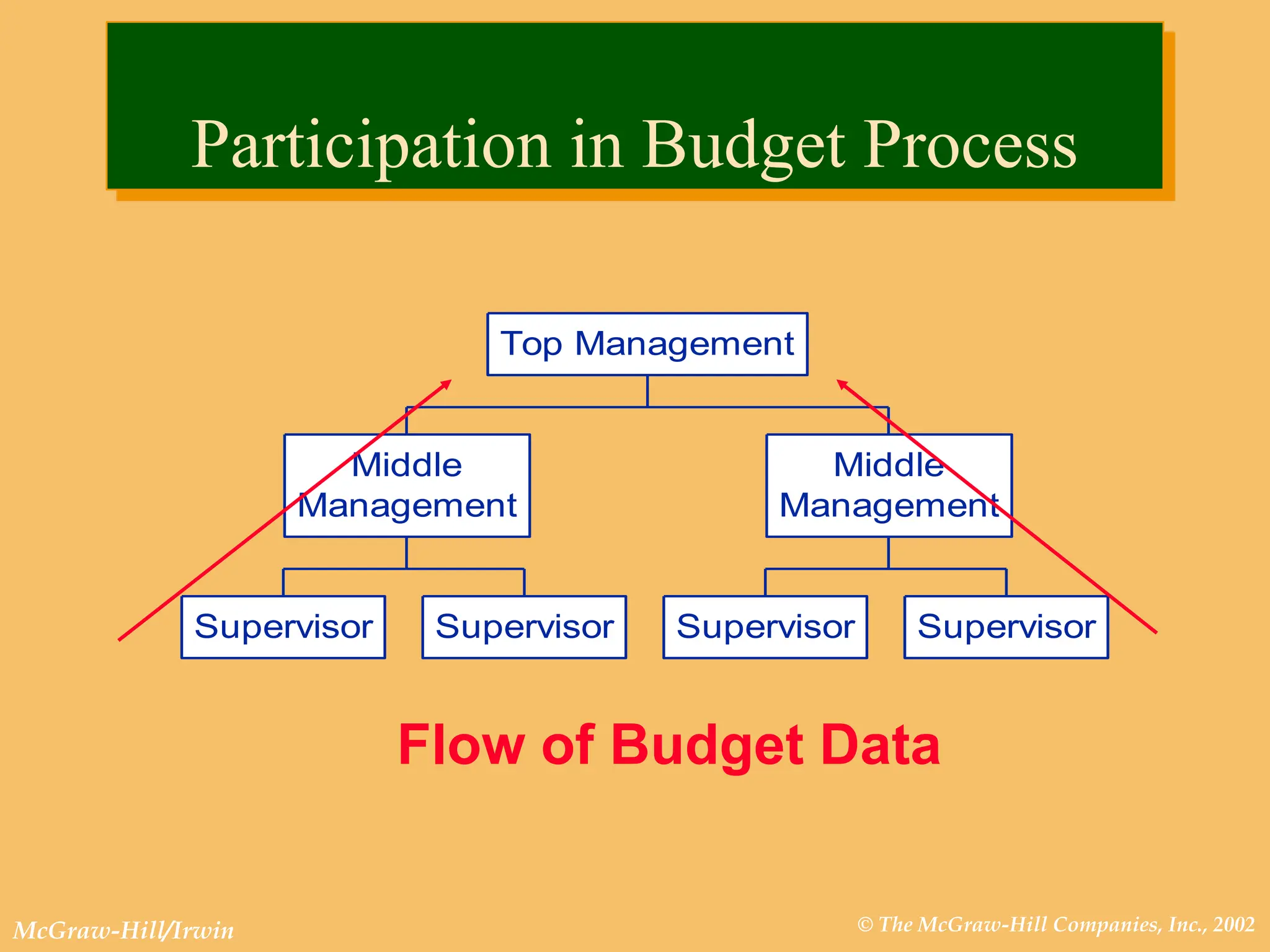 Participation in Budget Process

Top Management

Middle Management

Middle Management

Supervisor

Supervisor

Supervisor

Supervisor

Flow of Budget Data

McGraw-Hill/Irwin

© The McGraw-Hill Companies, Inc., 2002